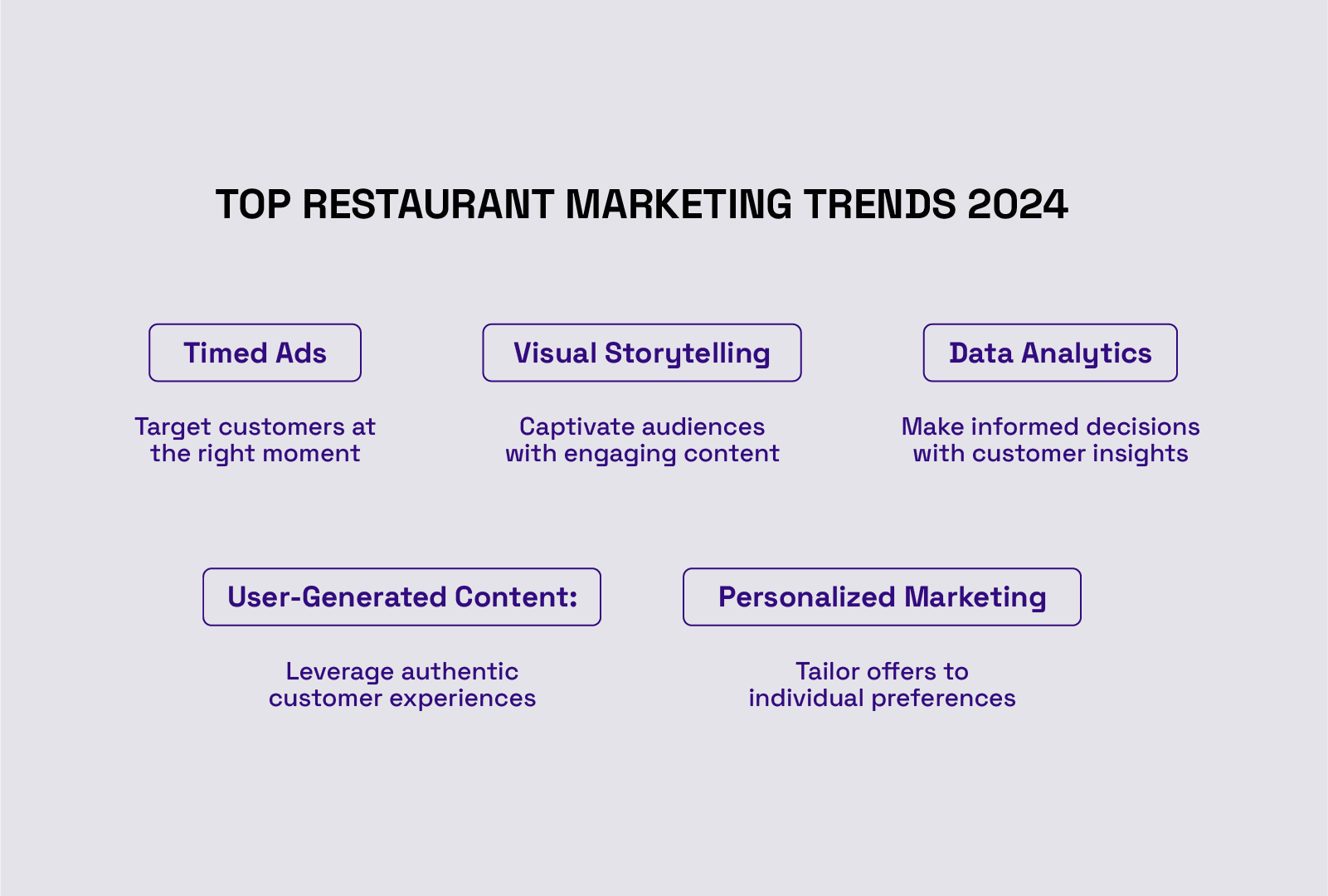 TOP RESTAURANT MARKETING TRENDS 2024

Timed Ads

Target customers at the right moment

Visual Storytelling

Captivate audiences with engaging content

Data Analytics

Make informed decisions with customer insights

User-Generated Content:

Leverage authentic customer experiences

Personalized Marketing

Tailor offers to individual preferences